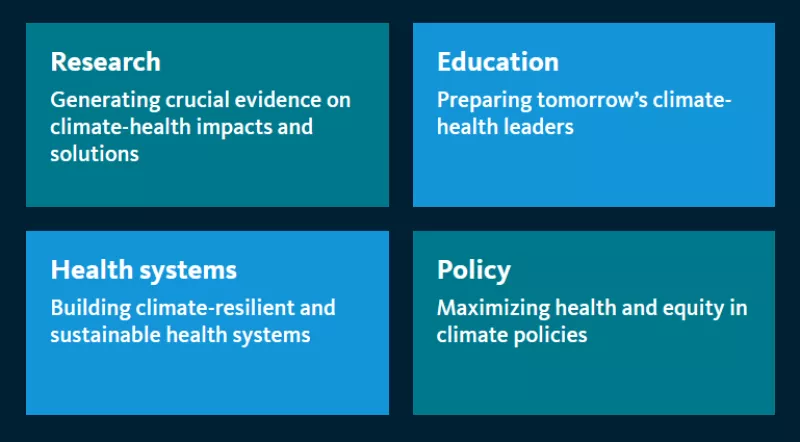 Research
Generating crucial evidence on climate-health impacts and solutions

Education
Preparing tomorrow's climate-health leaders

Health systems
Building climate-resilient and sustainable health systems

Policy
Maximizing health and equity in climate policies